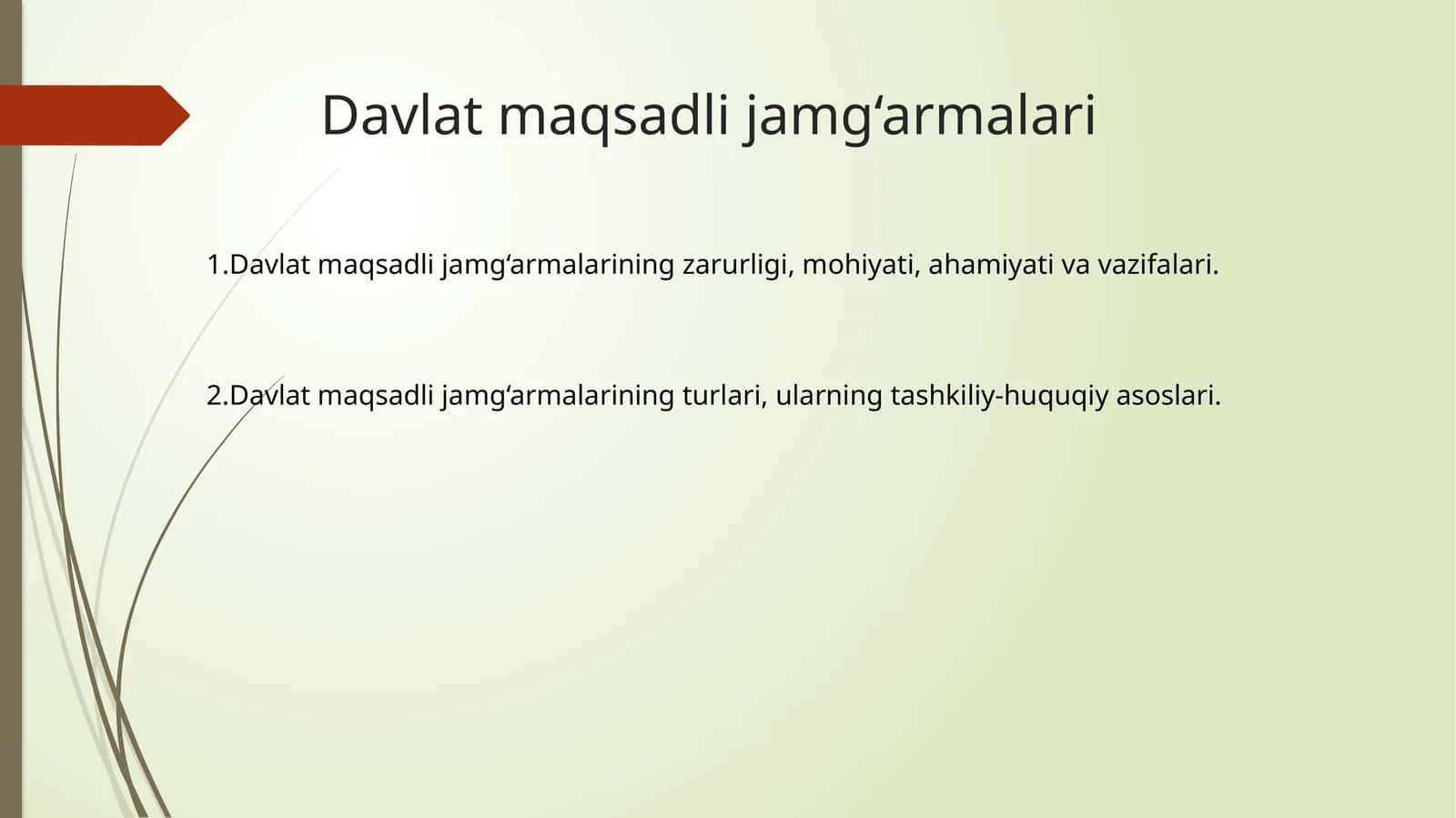 Davlat maqsadli jamg‘armalari

1.Davlat maqsadli jamg‘armalarining zarurligi, mohiyati, ahamiyati va vazifalari.

2.Davlat maqsadli jamg‘armalarining turlari, ularning tashkiliy-huquqiy asoslari.